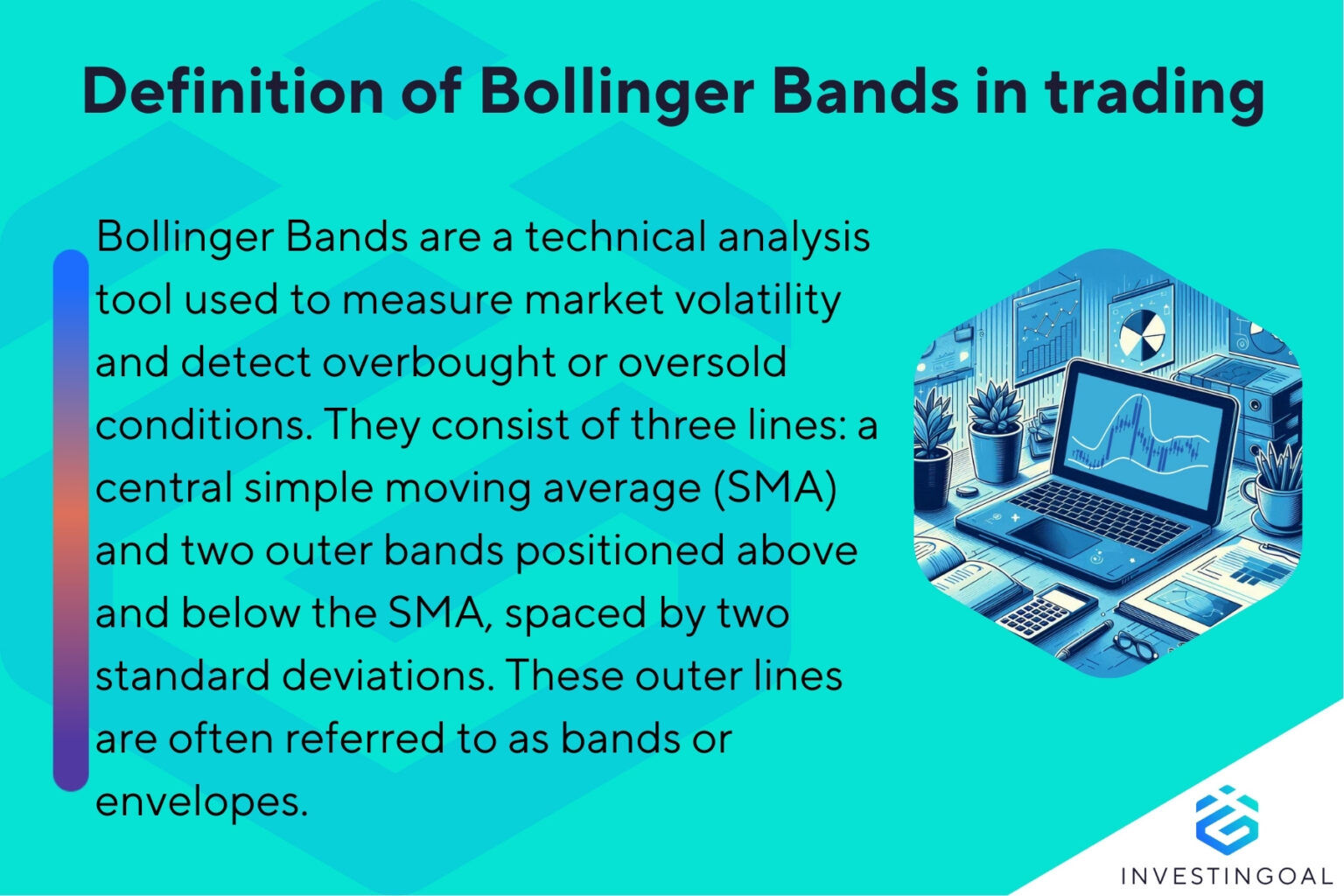 Definition of Bollinger Bands in trading

Bollinger Bands are a technical analysis tool used to measure market volatility and detect overbought or oversold conditions. They consist of three lines: a central simple moving average (SMA) and two outer bands positioned above and below the SMA, spaced by two standard deviations. These outer lines are often referred to as bands or envelopes.

INVESTINGOAL